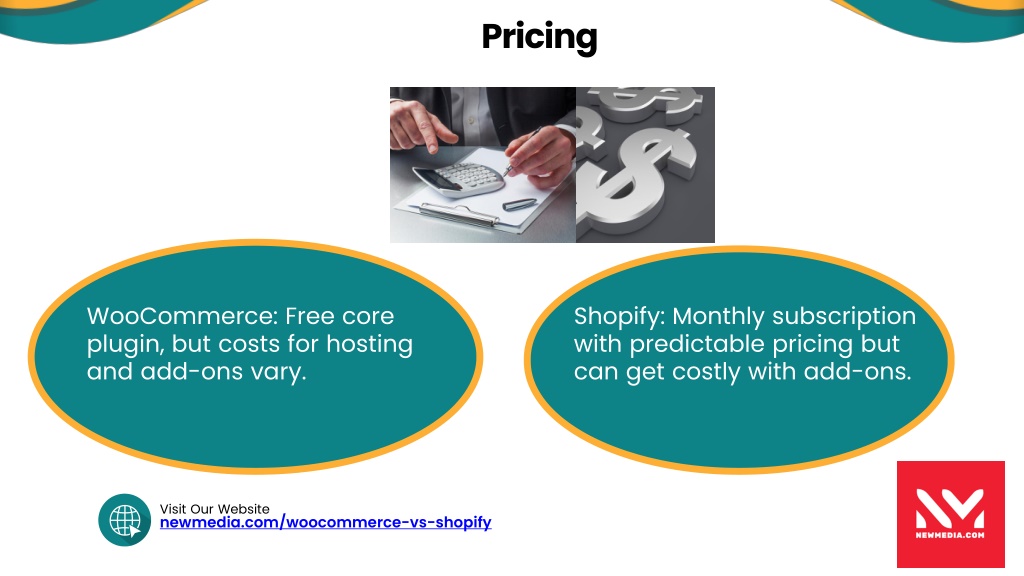 Pricing

WooCommerce: Free core plugin, but costs for hosting and add-ons vary.

Shopify: Monthly subscription with predictable pricing but can get costly with add-ons.

Visit Our Website
newmedia.com/woocommerce-vs-shopify

NEWMEDIA.COM